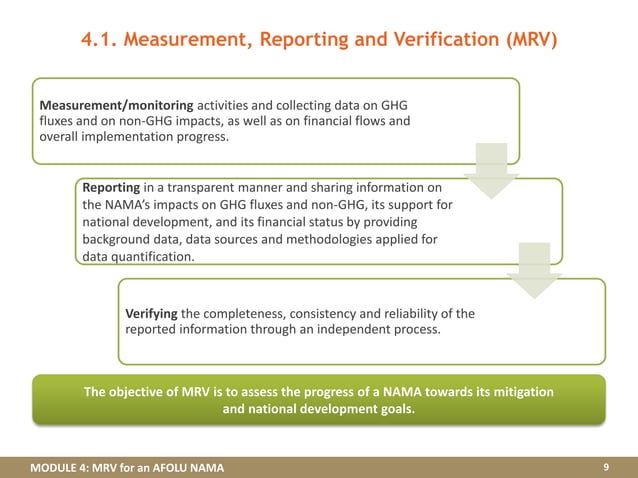 4.1. Measurement, Reporting and Verification (MRV)

Measurement/monitoring activities and collecting data on GHG fluxes and on non-GHG impacts, as well as on financial flows and overall implementation progress.

Reporting in a transparent manner and sharing information on the NAMA's impacts on GHG fluxes and non-GHG, its support for national development, and its financial status by providing background data, data sources and methodologies applied for data quantification.

Verifying the completeness, consistency and reliability of the reported information through an independent process.

The objective of MRV is to assess the progress of a NAMA towards its mitigation and national development goals.

MODULE 4: MRV for an AFOLU NAMA

9